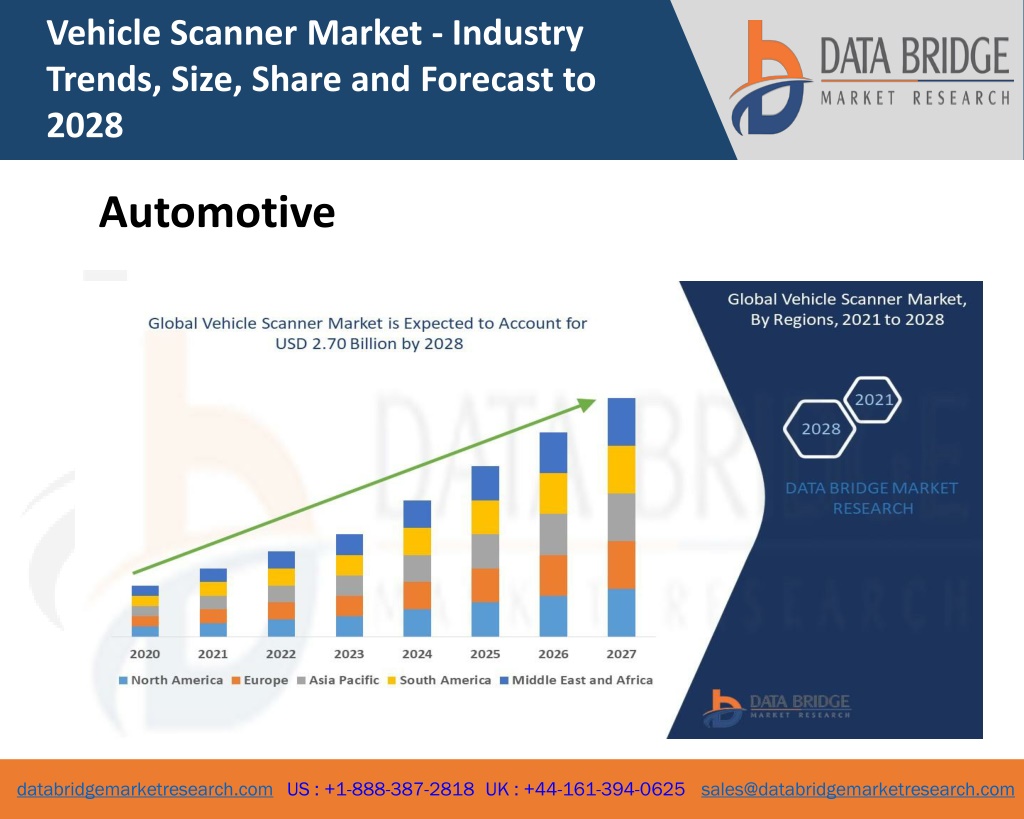 Vehicle Scanner Market - Industry Trends, Size, Share and Forecast to 2028

DATA BRIDGE
MARKET RESEARCH

Automotive

Global Vehicle Scanner Market is Expected to Account for USD 2.70 Billion by 2028

2020 2021 2022 2023 2024 2025 2026 2027

North America Europe Asia Pacific South America Middle East and Africa

Global Vehicle Scanner Market, By Regions, 2021 to 2028

2021
2028

DATA BRIDGE MARKET RESEARCH

DATA BRIDGE
MARKET RESEARCH

databridgemarketresearch.com US : +1-888-387-2818 UK : +44-161-394-0625 sales@databridgemarketresearch.com